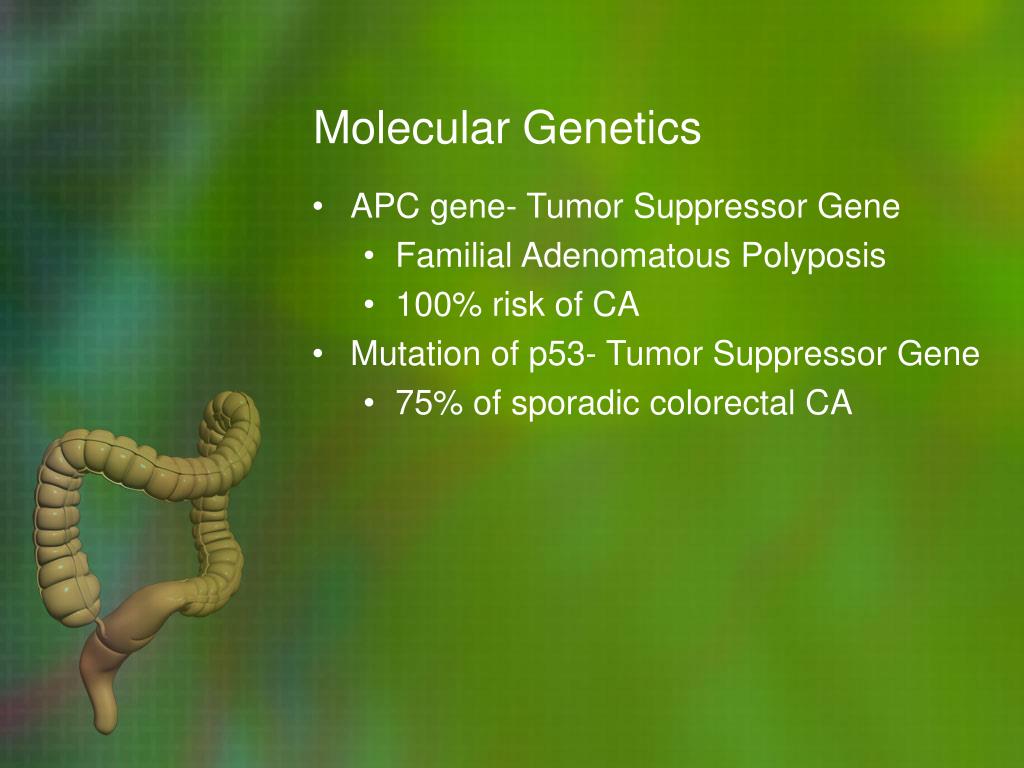 Molecular Genetics

• APC gene- Tumor Suppressor Gene
  • Familial Adenomatous Polyposis
  • 100% risk of CA
• Mutation of p53- Tumor Suppressor Gene
  • 75% of sporadic colorectal CA